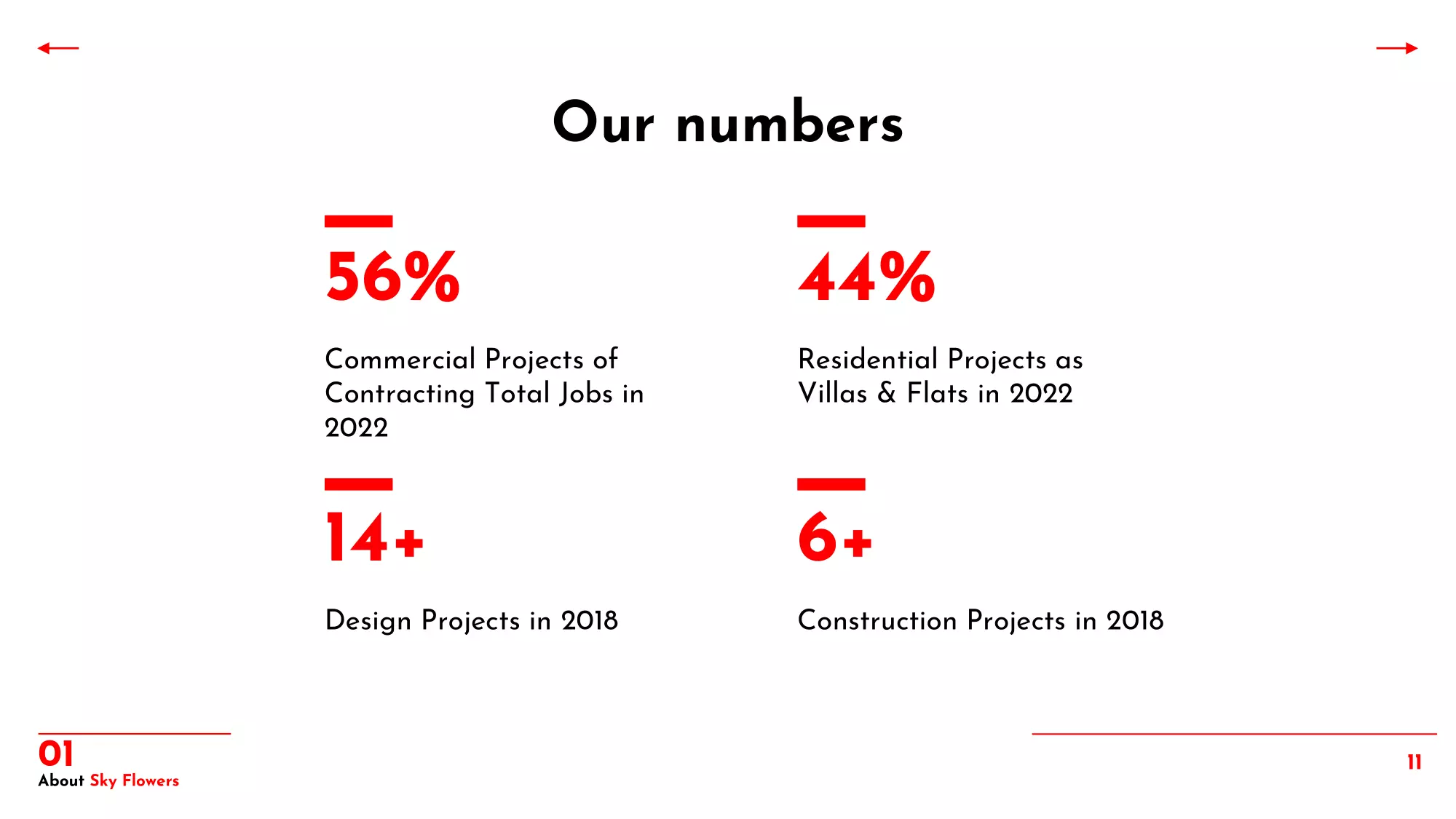 Our numbers

56%

Commercial Projects of Contracting Total Jobs in 2022

44%

Residential Projects as Villas & Flats in 2022

14+

Design Projects in 2018

6+

Construction Projects in 2018

01
About Sky Flowers

11